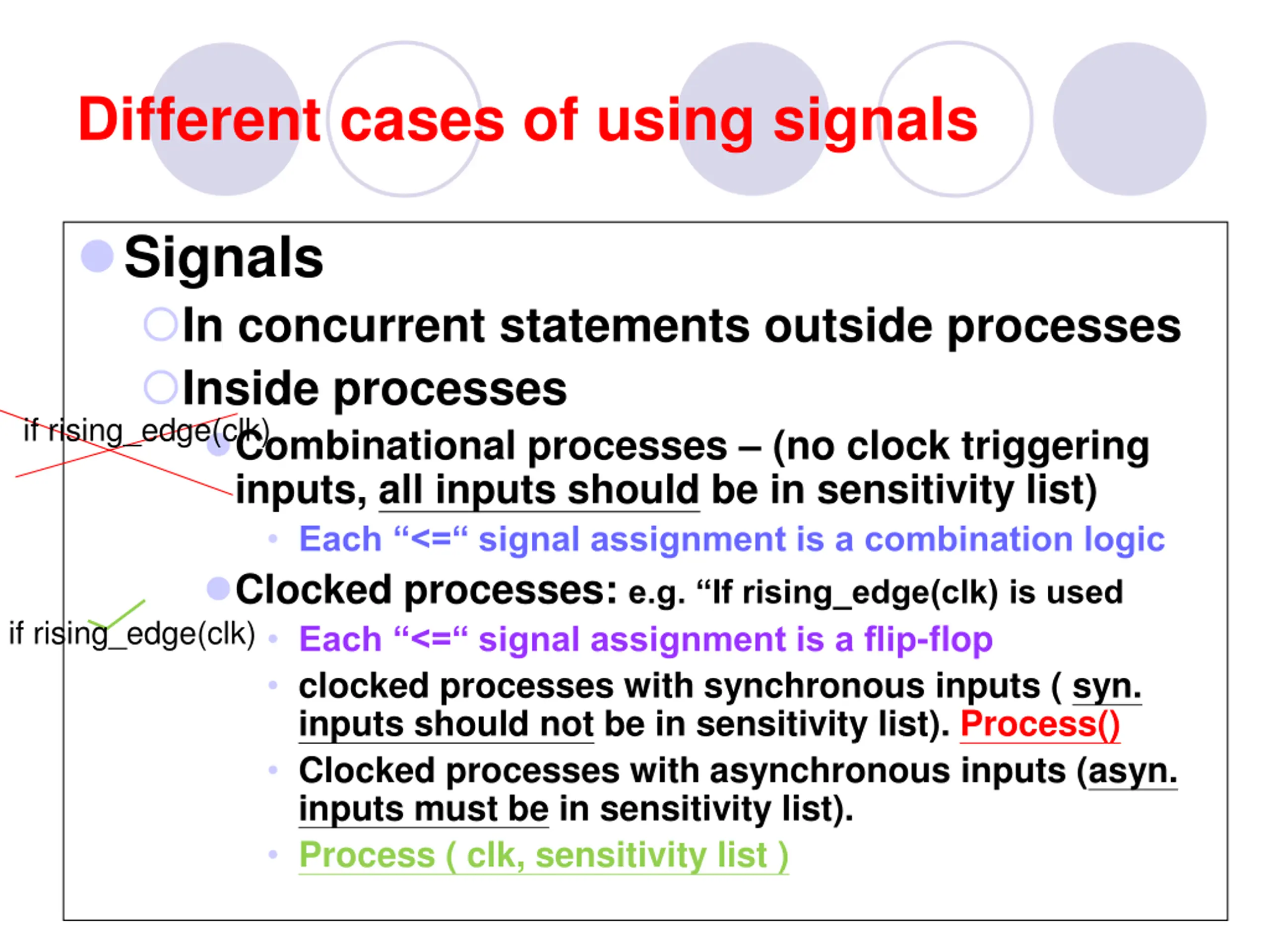 Different cases of using signals

Signals

In concurrent statements outside processes

Inside processes

if rising_edge(clk)

Combinational processes – (no clock triggering inputs, all inputs should be in sensitivity list)

Each “<=“ signal assignment is a combination logic

Clocked processes: e.g. “If rising_edge(clk) is used

if rising_edge(clk)

Each “<=“ signal assignment is a flip-flop

clocked processes with synchronous inputs ( syn. inputs should not be in sensitivity list). Process()

Clocked processes with asynchronous inputs (asyn. inputs must be in sensitivity list).

Process ( clk, sensitivity list )